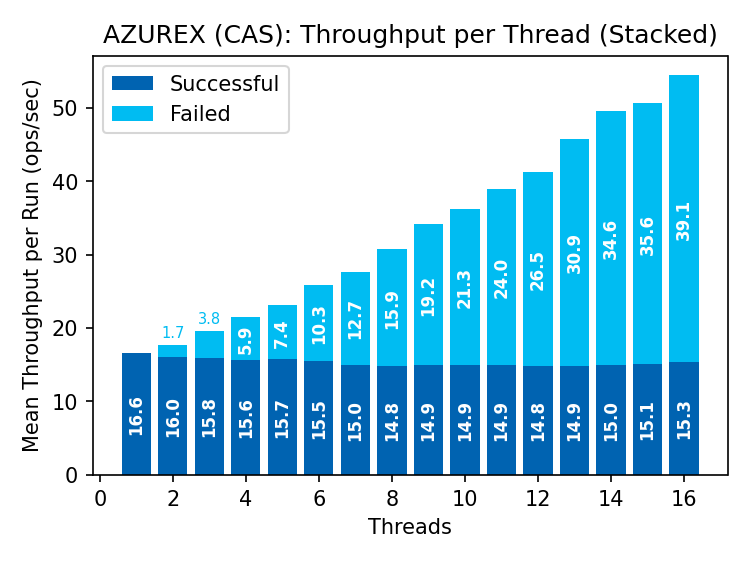 AZUREX (CAS): Throughput per Thread (Stacked)

Successful
Failed

Mean Throughput per Run (ops/sec)

50
40
30
20
10
0

1.7
3.8
5.9
7.4
10.3
12.7
15.9
19.2
21.3
24.0
26.5
30.9
34.6
35.6
39.1

16.6
16.0
15.8
15.6
15.7
15.5
15.0
14.8
14.9
14.9
14.9
14.8
14.9
15.0
15.1
15.3

0
2
4
6
8
10
12
14
16

Threads